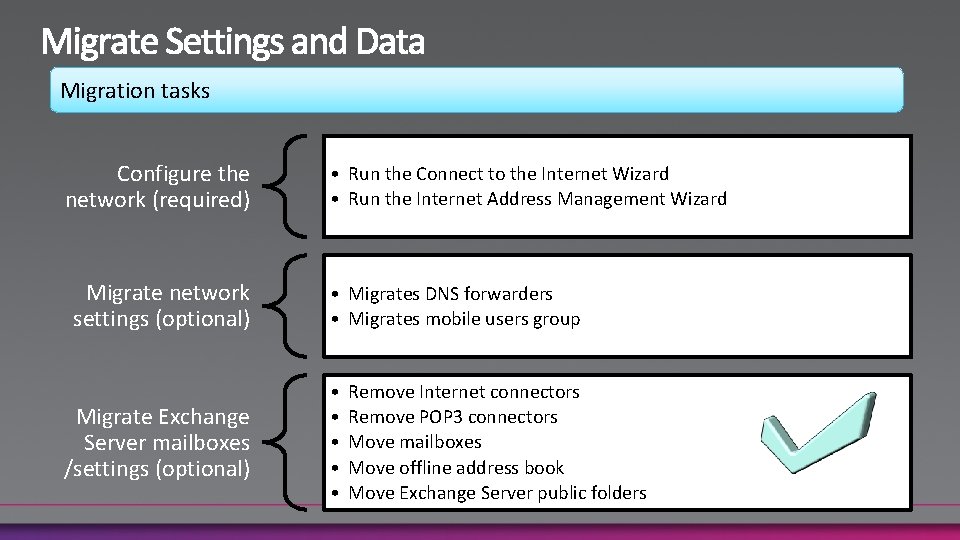 Migrate Settings and Data

Migration tasks

Configure the network (required)

• Run the Connect to the Internet Wizard
• Run the Internet Address Management Wizard

Migrate network settings (optional)

• Migrates DNS forwarders
• Migrates mobile users group

Migrate Exchange Server mailboxes /settings (optional)

• Remove Internet connectors
• Remove POP3 connectors
• Move mailboxes
• Move offline address book
• Move Exchange Server public folders